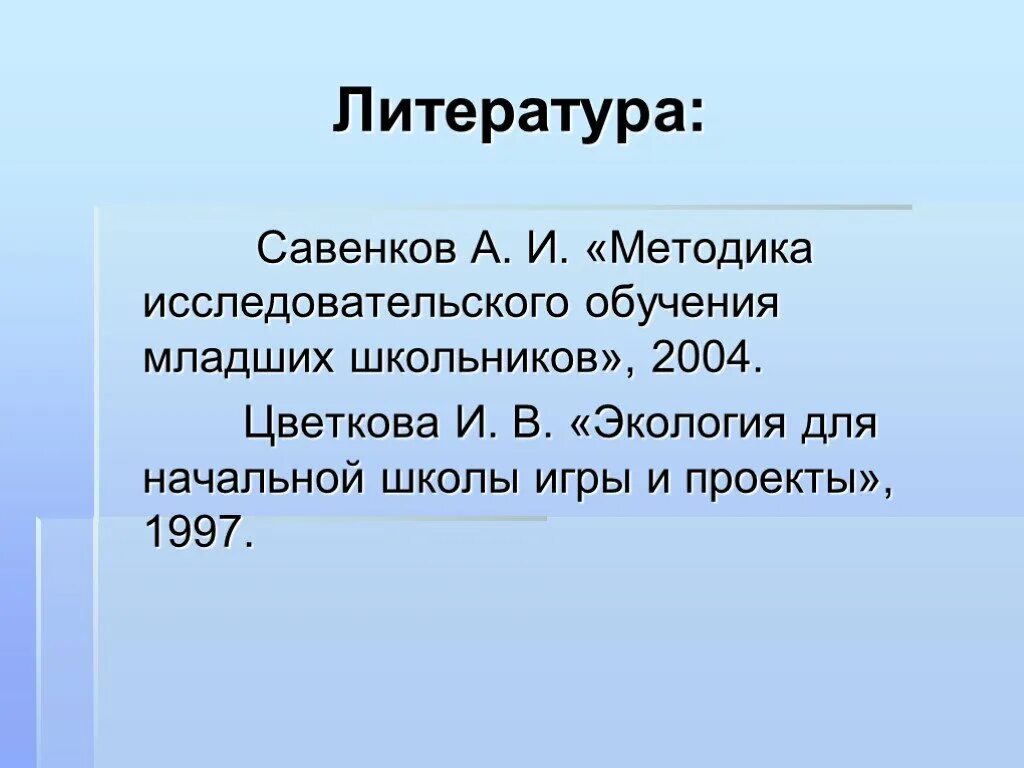 Литература:

Савенков А. И. «Методика исследовательского обучения младших школьников», 2004.

Цветкова И. В. «Экология для начальной школы игры и проекты», 1997.